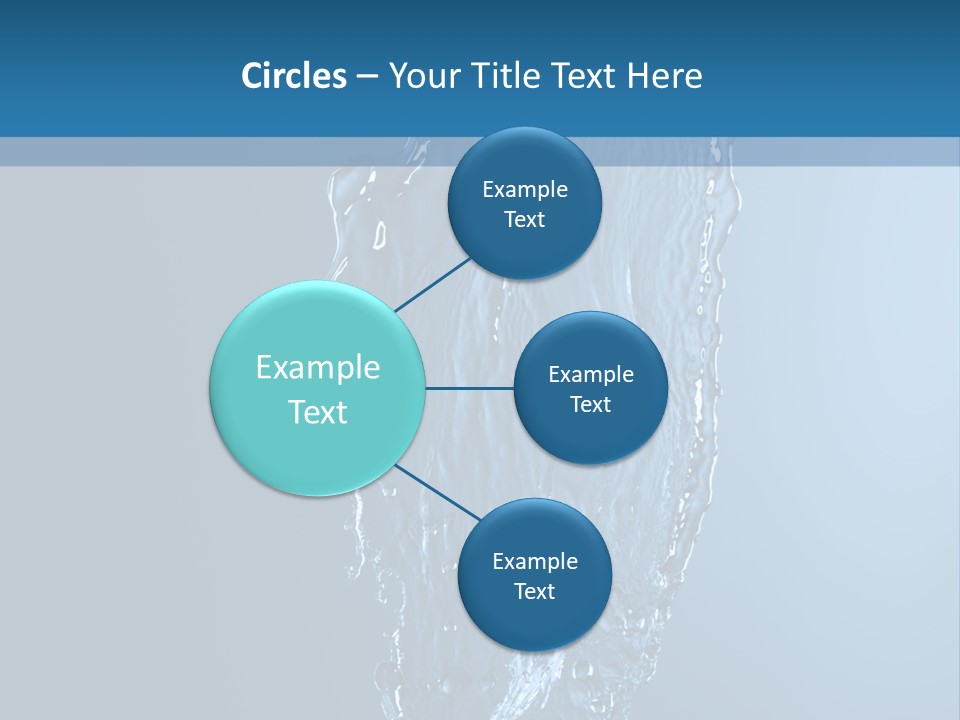 Circles – Your Title Text Here

Example Text

Example Text

Example Text

Example Text